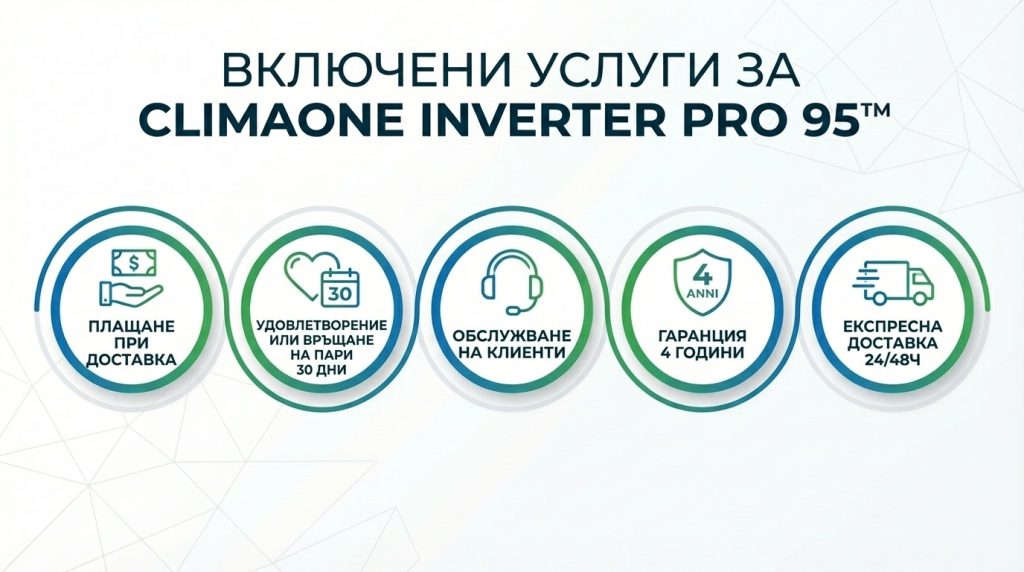 ВКЛЮЧЕНИ УСЛУГИ ЗА
CLIMAONE INVERTER PRO 95™

$

ПЛАЩАНЕ ПРИ ДОСТАВКА

30

УДОВЛЕТВОРЕНИЕ ИЛИ ВРЪЩАНЕ НА ПАРИ 30 ДНИ

ОБСЛУЖВАНЕ НА КЛИЕНТИ

4 ANNI

ГАРАНЦИЯ 4 ГОДИНИ

ЕКСПРЕСНА ДОСТАВКА 24/48Ч